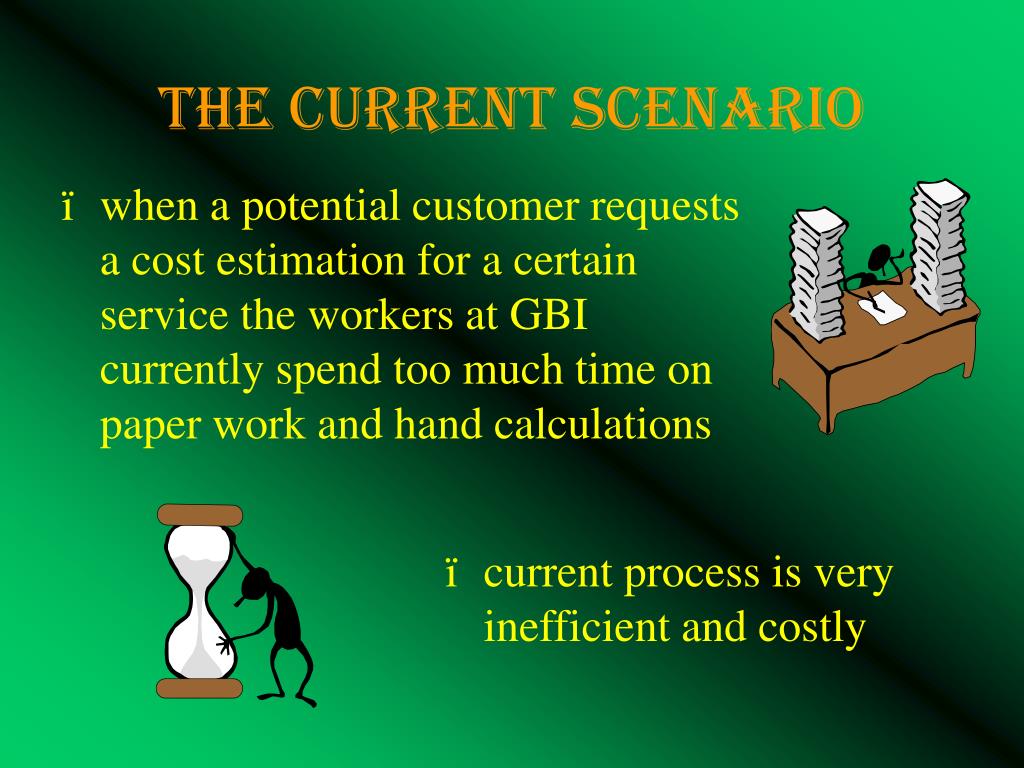 THE CURRENT SCENARIO

ï when a potential customer requests a cost estimation for a certain service the workers at GBI currently spend too much time on paper work and hand calculations

ï current process is very inefficient and costly